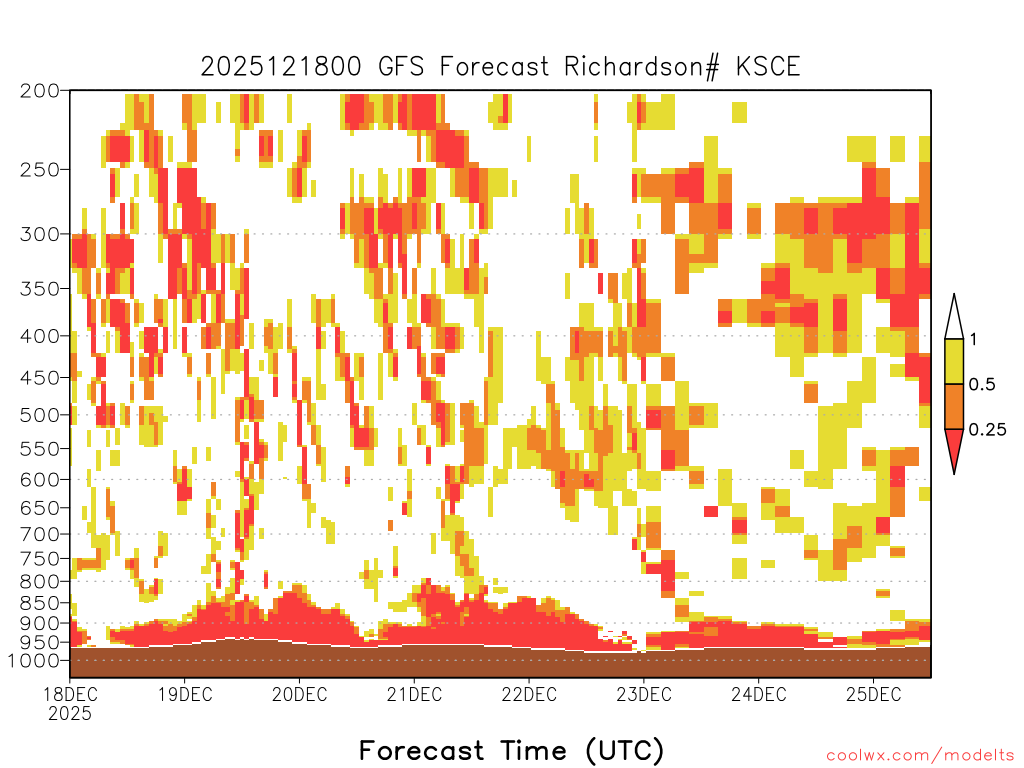 2025121800 GFS Forecast Richardson# KSCE

200
250
300
350
400
450
500
550
600
650
700
750
800
850
900
950
1000

1
0.5
0.25

18DEC
2025
19DEC
20DEC
21DEC
22DEC
23DEC
24DEC
25DEC

Forecast Time (UTC)

coolwx.com/modelts